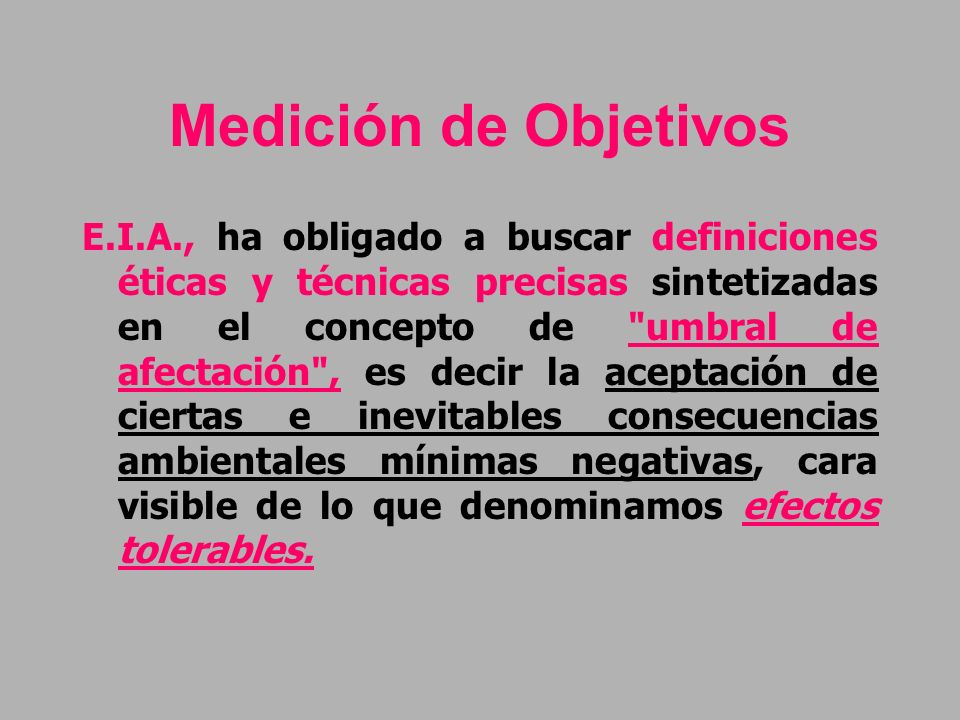 Medición de Objetivos

E.I.A., ha obligado a buscar definiciones éticas y técnicas precisas sintetizadas en el concepto de "umbral de afectación", es decir la aceptación de ciertas e inevitables consecuencias ambientales mínimas negativas, cara visible de lo que denominamos efectos tolerables.